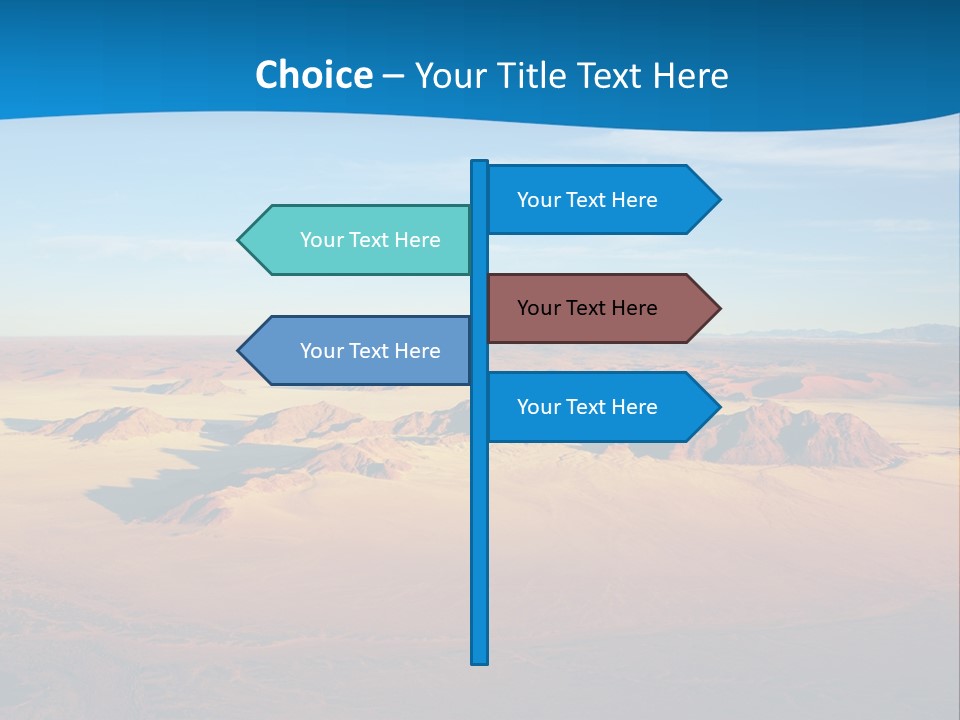 Choice – Your Title Text Here

Your Text Here

Your Text Here

Your Text Here

Your Text Here

Your Text Here